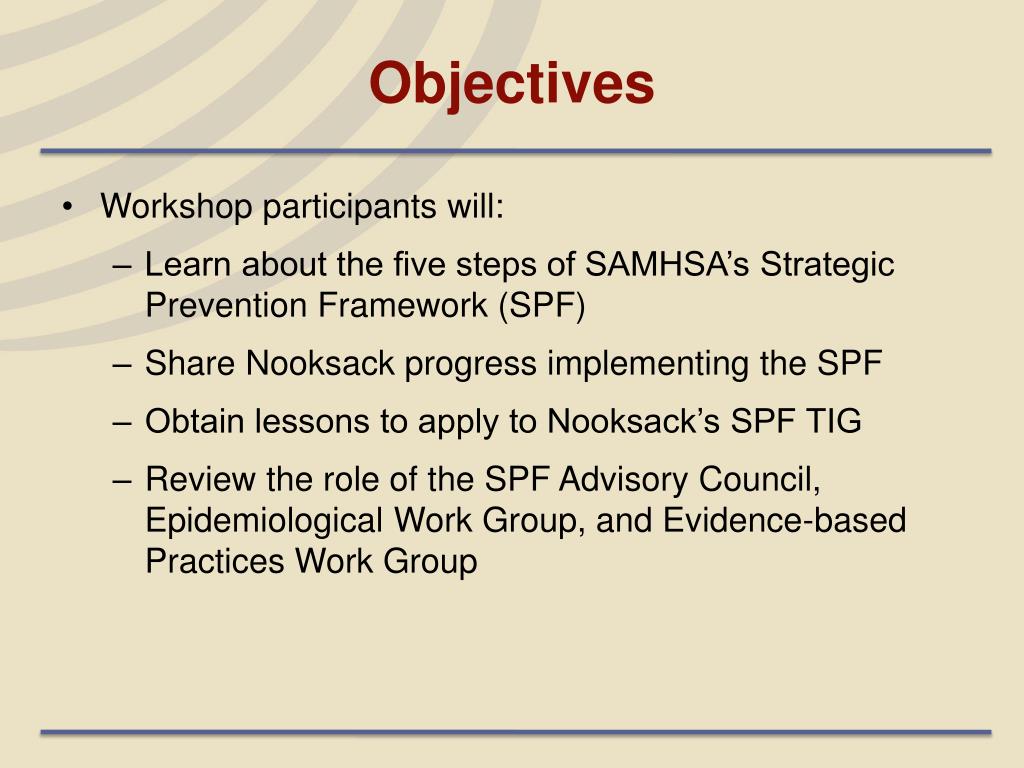 Objectives

• Workshop participants will:
– Learn about the five steps of SAMHSA’s Strategic Prevention Framework (SPF)
– Share Nooksack progress implementing the SPF
– Obtain lessons to apply to Nooksack’s SPF TIG
– Review the role of the SPF Advisory Council, Epidemiological Work Group, and Evidence-based Practices Work Group